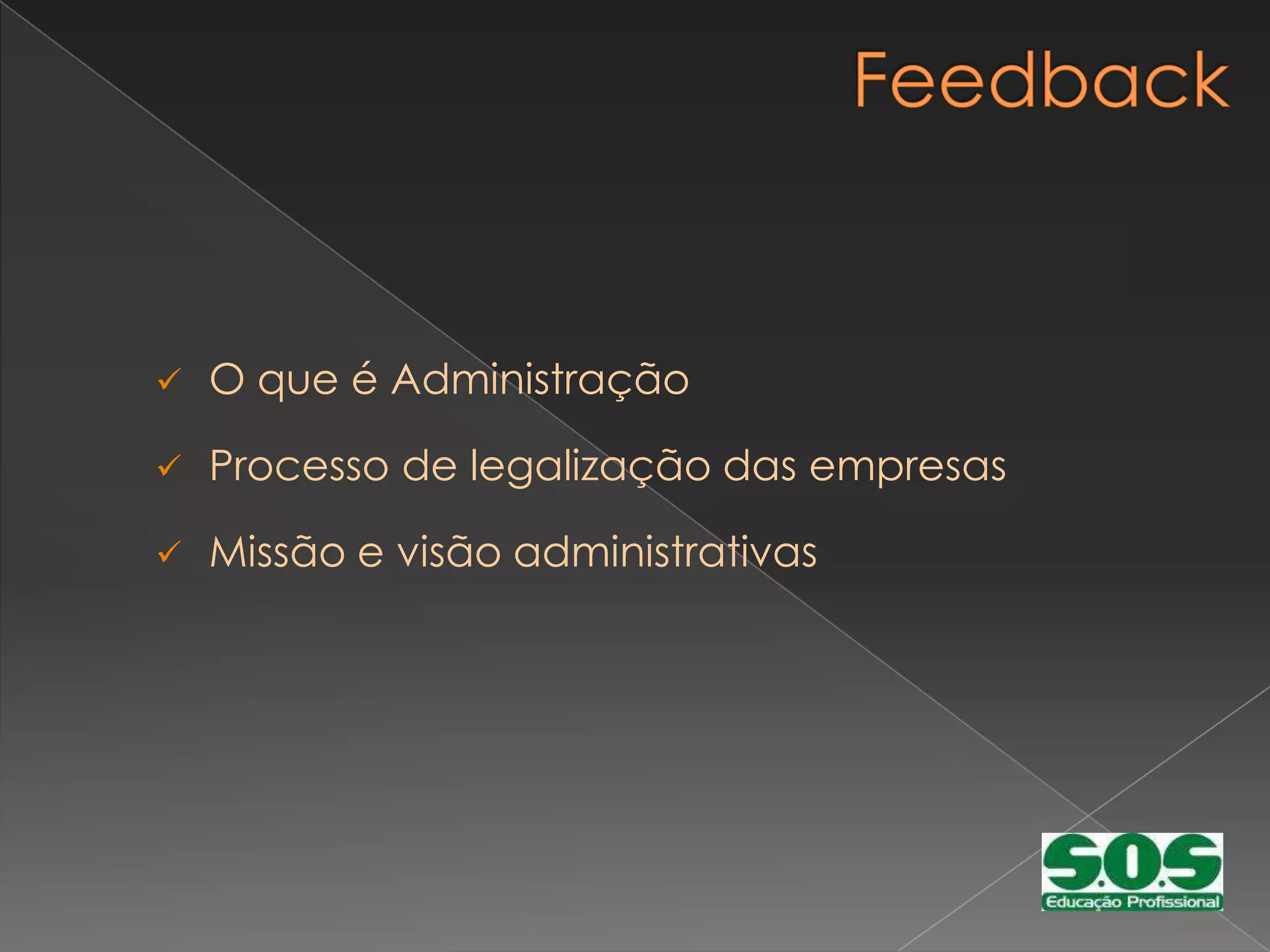 Feedback

✓ O que é Administração

✓ Processo de legalização das empresas

✓ Missão e visão administrativas

S.O.S
Educação Profissional